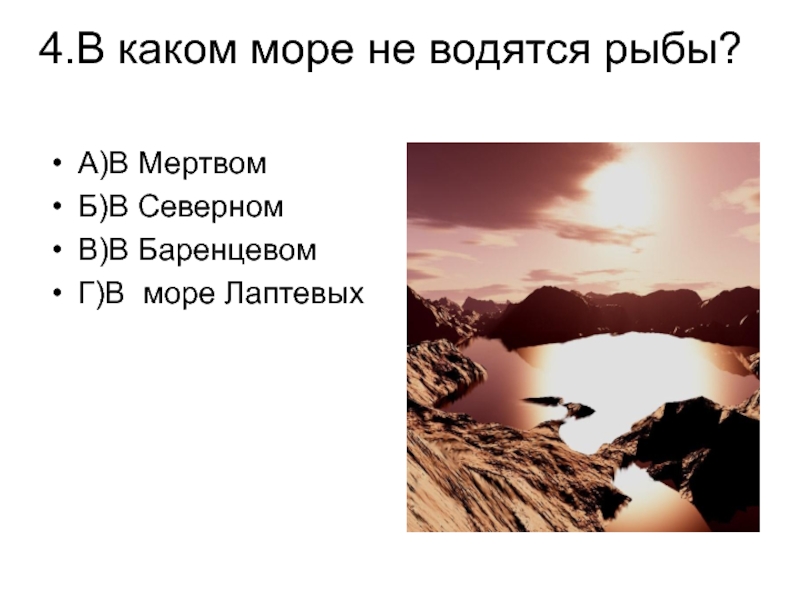 4.В каком море не водятся рыбы?

• А)В Мертвом
• Б)В Северном
• В)В Баренцевом
• Г)В  море Лаптевых